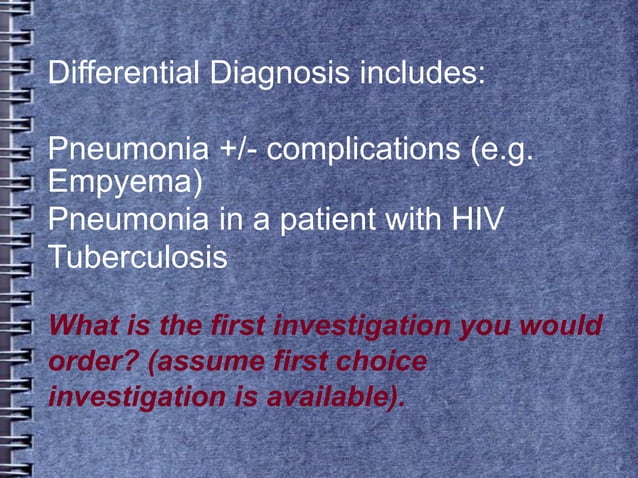 Differential Diagnosis includes:

Pneumonia +/- complications (e.g. Empyema)
Pneumonia in a patient with HIV
Tuberculosis

What is the first investigation you would order? (assume first choice investigation is available).